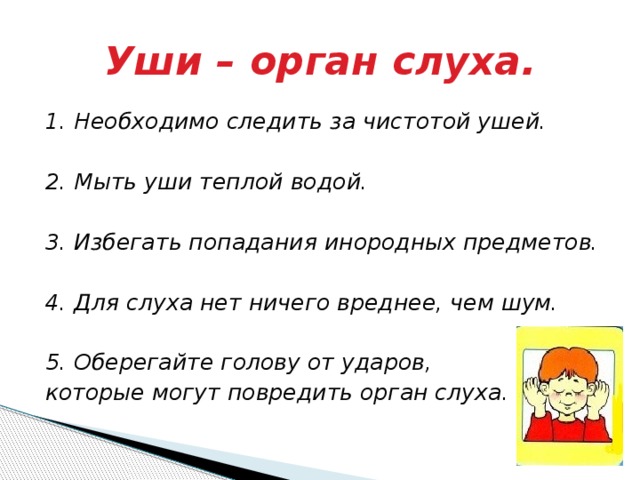 Уши – орган слуха.

1. Необходимо следить за чистотой ушей.

2. Мыть уши теплой водой.

3. Избегать попадания инородных предметов.

4. Для слуха нет ничего вреднее, чем шум.

5. Оберегайте голову от ударов, которые могут повредить орган слуха.